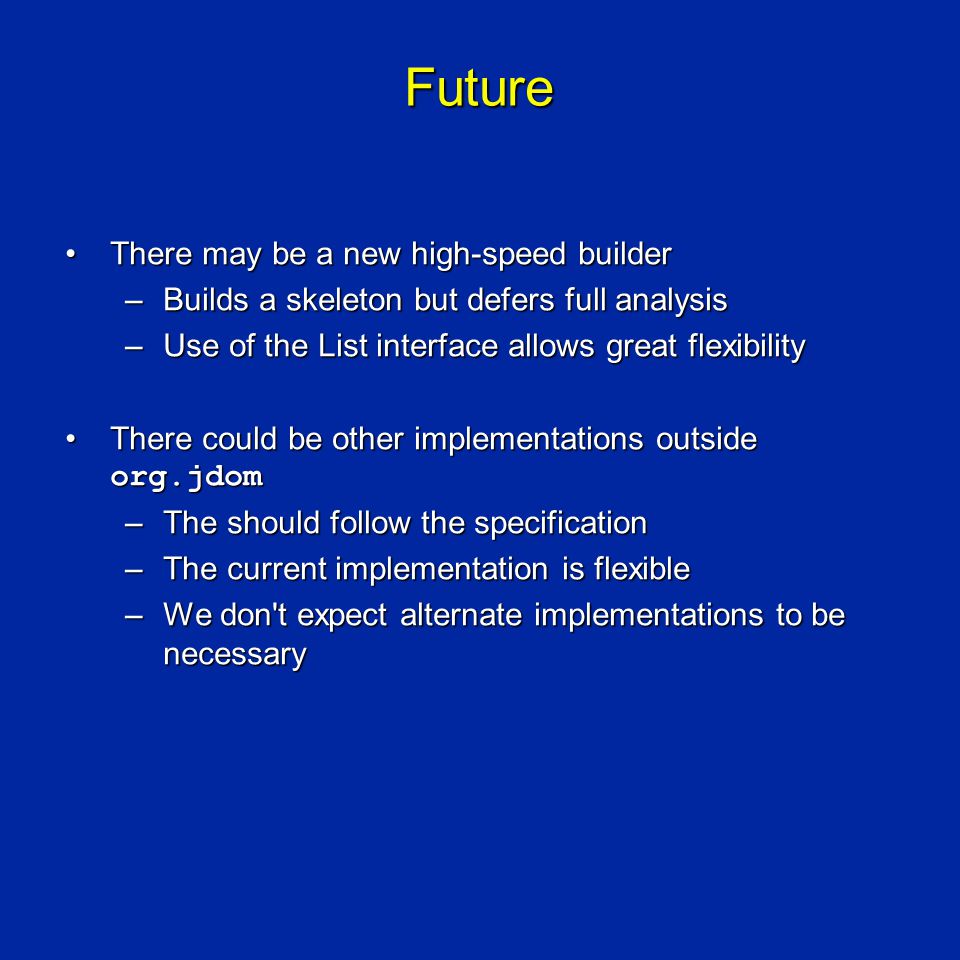 Future

• There may be a new high-speed builder
 – Builds a skeleton but defers full analysis
 – Use of the List interface allows great flexibility

• There could be other implementations outside org.jdom
 – The should follow the specification
 – The current implementation is flexible
 – We don't expect alternate implementations to be necessary